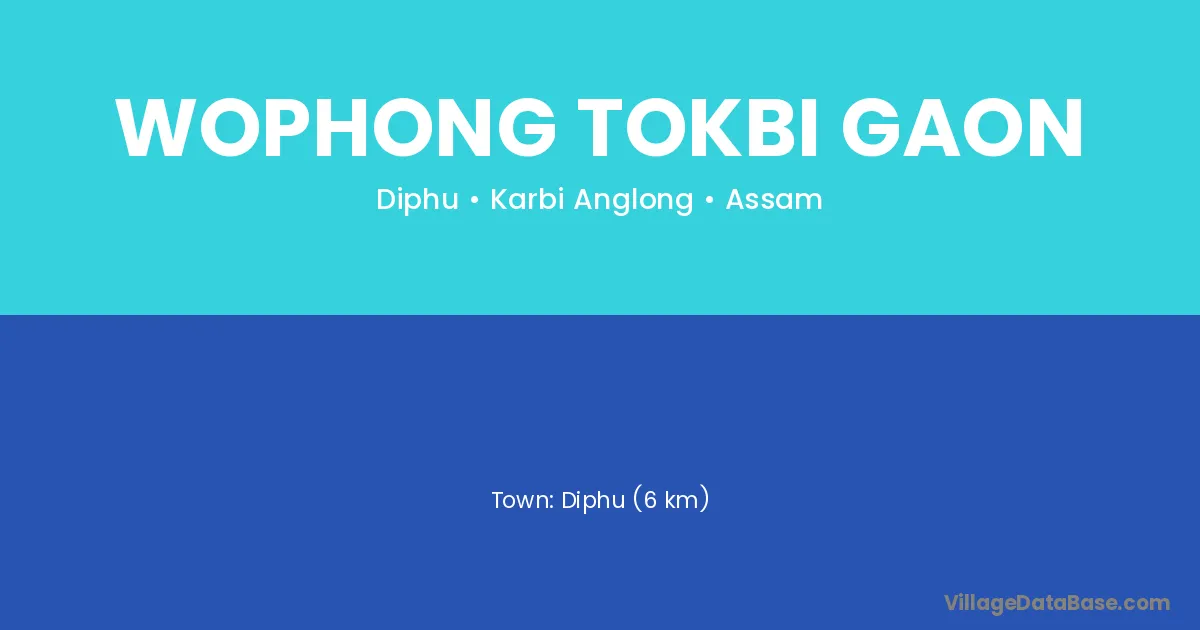 WOPHONG TOKBI GAON

Diphu • Karbi Anglong • Assam

Town: Diphu (6 km)

VillageDataBase.com